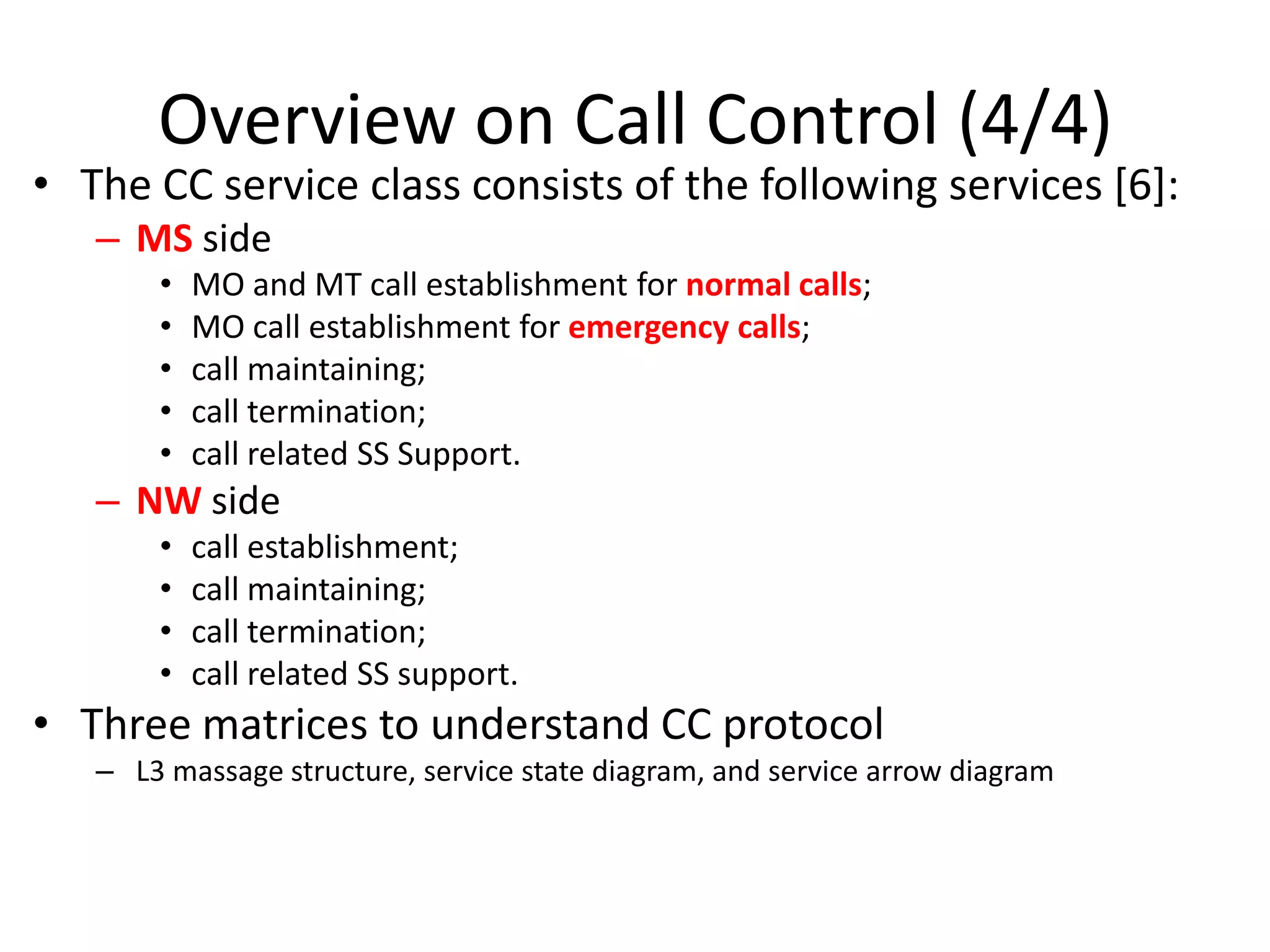 Overview on Call Control (4/4)

• The CC service class consists of the following services [6]:
  – MS side
    • MO and MT call establishment for normal calls;
    • MO call establishment for emergency calls;
    • call maintaining;
    • call termination;
    • call related SS Support.
  – NW side
    • call establishment;
    • call maintaining;
    • call termination;
    • call related SS support.
• Three matrices to understand CC protocol
  – L3 massage structure, service state diagram, and service arrow diagram